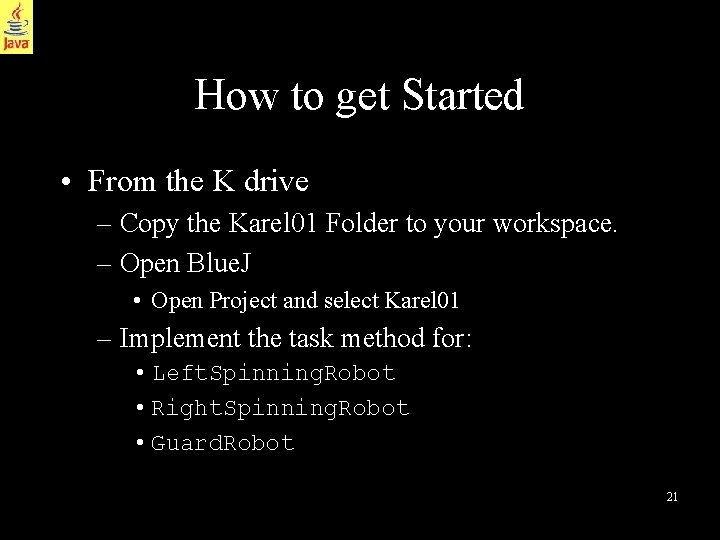 Java

How to get Started

• From the K drive
– Copy the Karel01 Folder to your workspace.
– Open BlueJ
• Open Project and select Karel01
– Implement the task method for:
• LeftSpinningRobot
• RightSpinningRobot
• GuardRobot

21